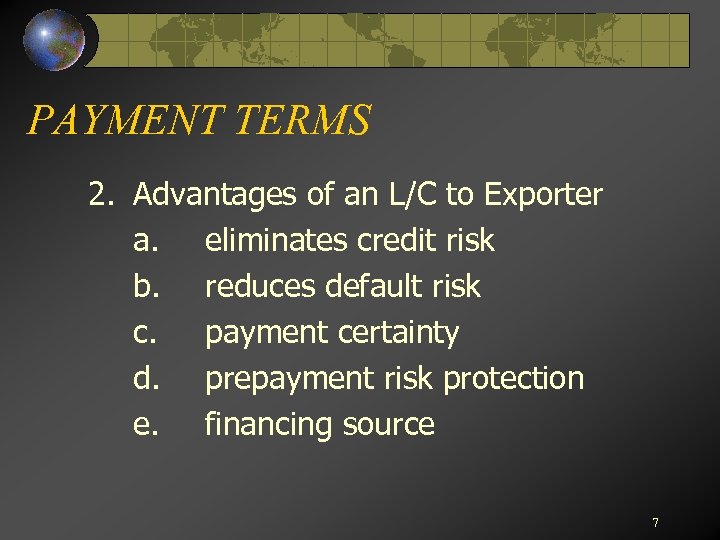 PAYMENT TERMS

2. Advantages of an L/C to Exporter
a. eliminates credit risk
b. reduces default risk
c. payment certainty
d. prepayment risk protection
e. financing source

7